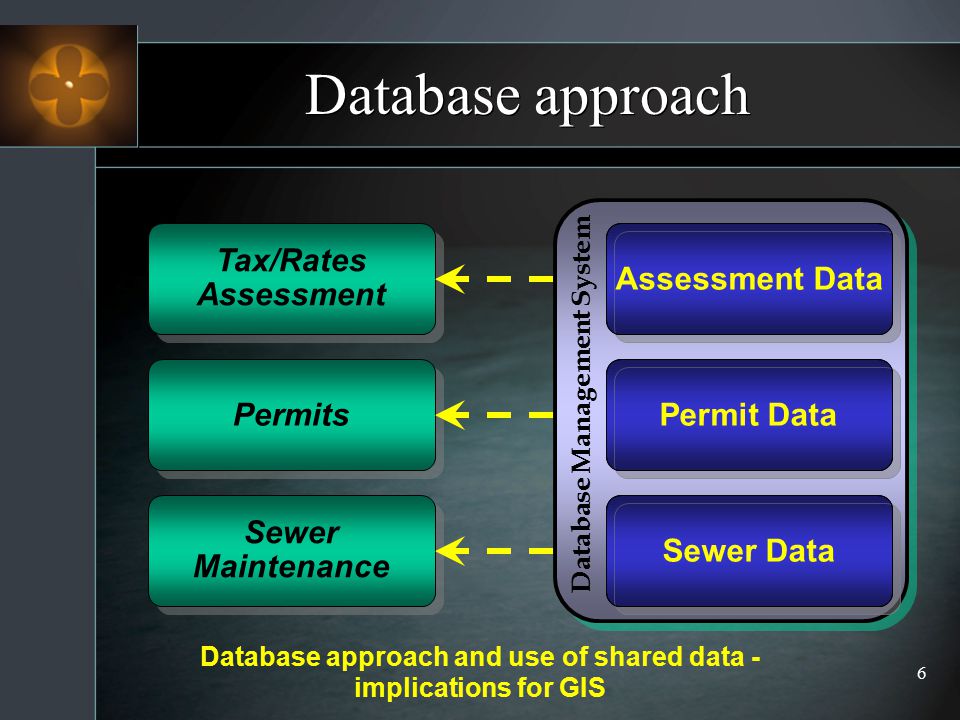 Database approach

Tax/Rates Assessment

Permits

Sewer Maintenance

Database Management System

Assessment Data

Permit Data

Sewer Data

Database approach and use of shared data - implications for GIS

6